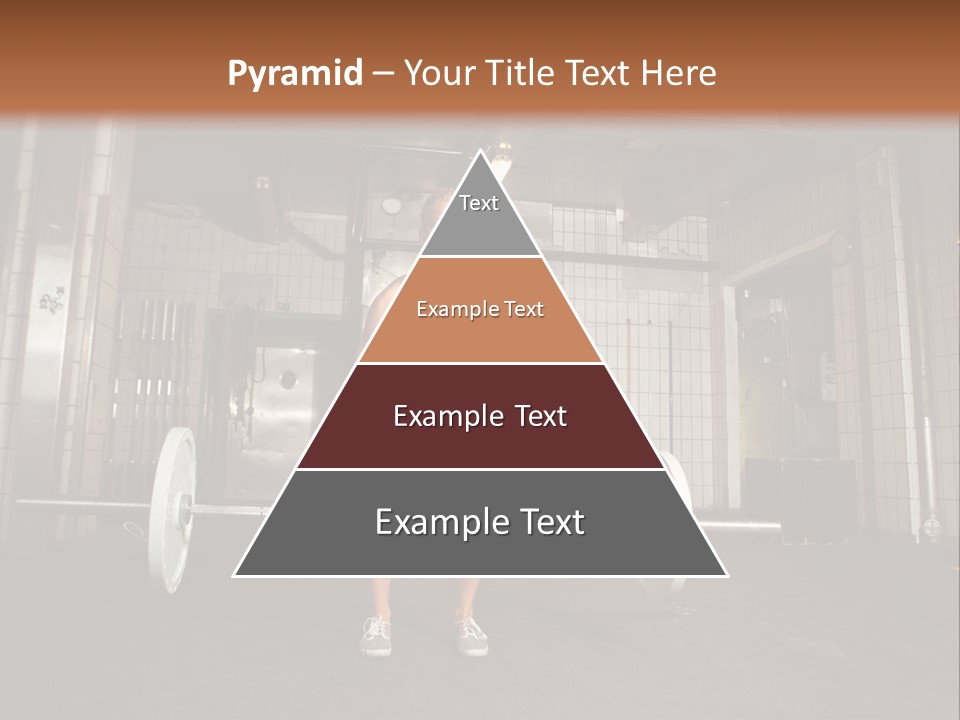 Pyramid – Your Title Text Here

Text

Example Text

Example Text

Example Text